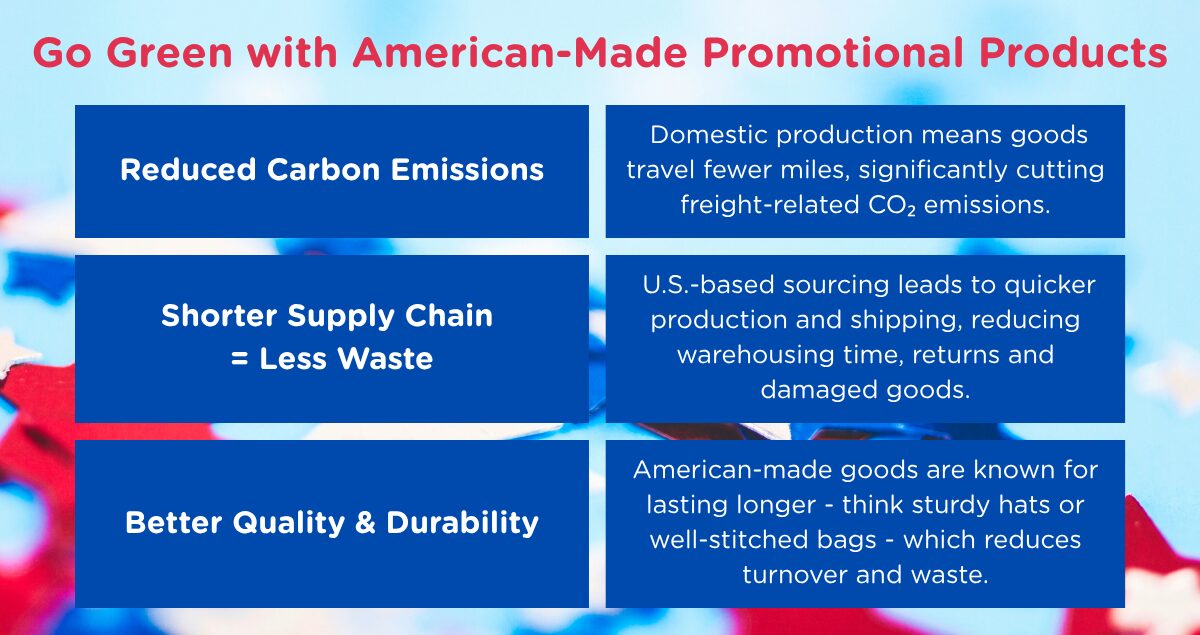 Go Green with American-Made Promotional Products

| Reduced Carbon Emissions | Domestic production means goods travel fewer miles, significantly cutting freight-related $CO_2$ emissions. |
|---|---|
| Shorter Supply Chain = Less Waste | U.S.-based sourcing leads to quicker production and shipping, reducing warehousing time, returns and damaged goods. |
| Better Quality & Durability | American-made goods are known for lasting longer - think sturdy hats or well-stitched bags - which reduces turnover and waste. |